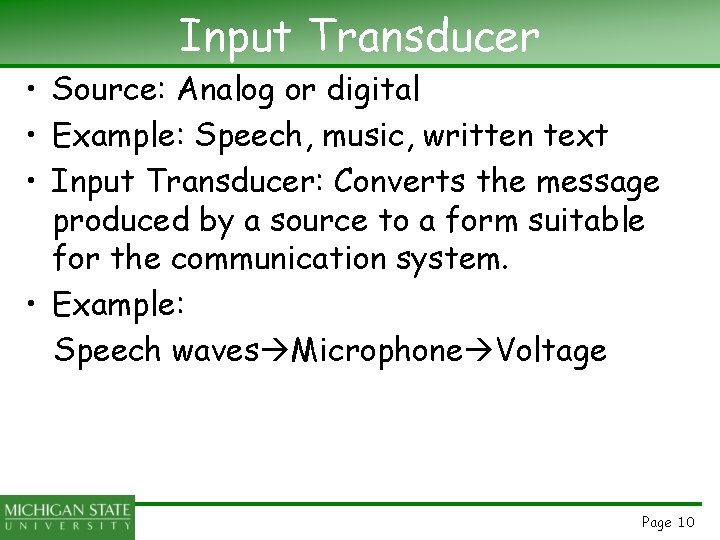 Input Transducer

• Source: Analog or digital
• Example: Speech, music, written text
• Input Transducer: Converts the message produced by a source to a form suitable for the communication system.
• Example:
Speech waves→Microphone→Voltage

MICHIGAN STATE
UNIVERSITY

Page 10